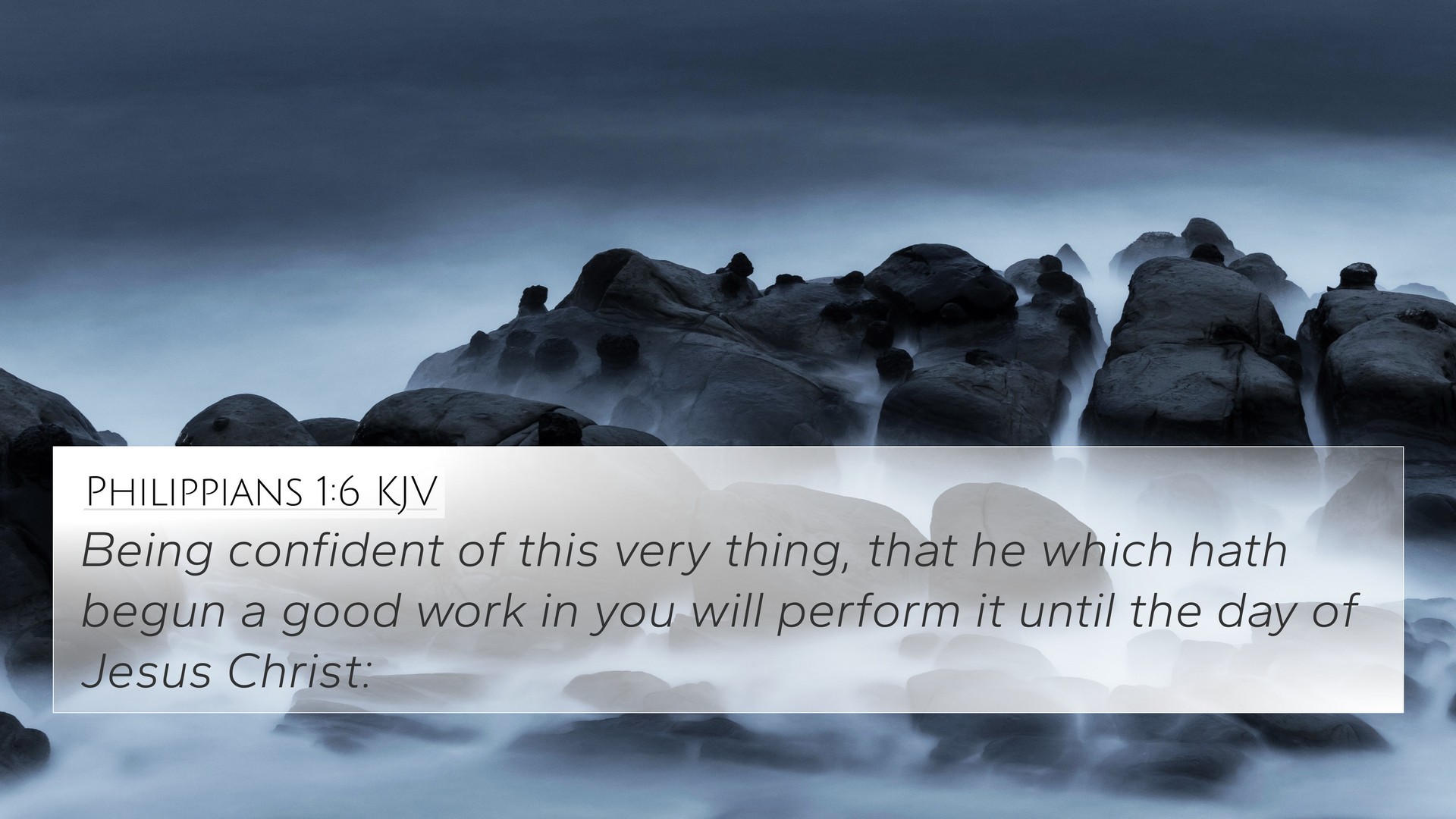 Philippians 1:6 KJV

Being confident of this very thing, that he which hath begun a good work in you will perform it until the day of Jesus Christ: